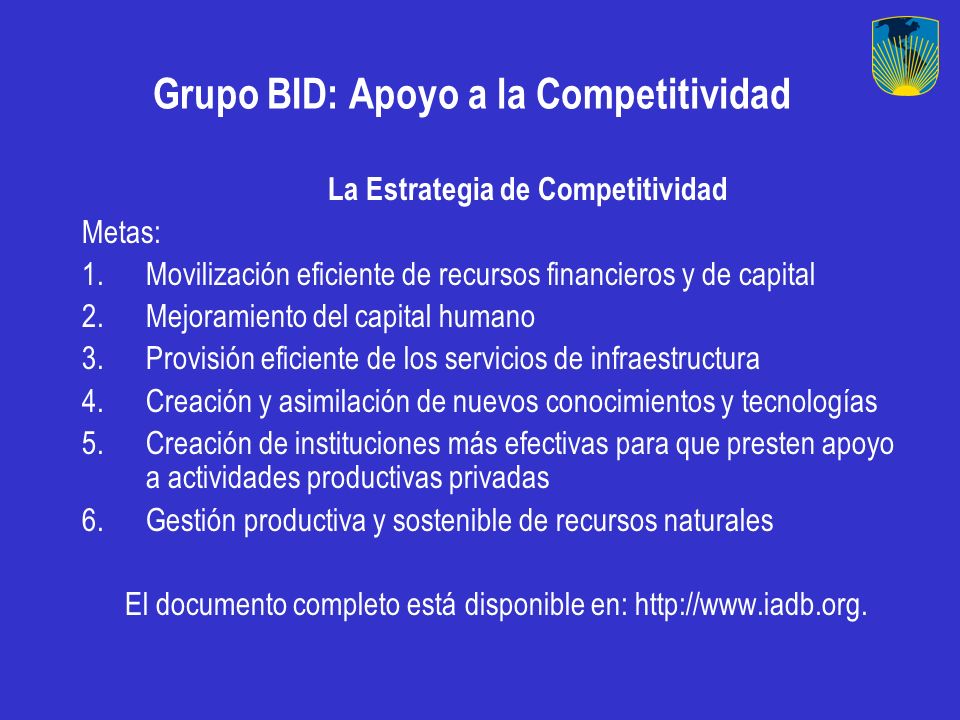 Grupo BID: Apoyo a la Competitividad

La Estrategia de Competitividad

Metas:

1. Movilización eficiente de recursos financieros y de capital
2. Mejoramiento del capital humano
3. Provisión eficiente de los servicios de infraestructura
4. Creación y asimilación de nuevos conocimientos y tecnologías
5. Creación de instituciones más efectivas para que presten apoyo a actividades productivas privadas
6. Gestión productiva y sostenible de recursos naturales

El documento completo está disponible en: http://www.iadb.org.